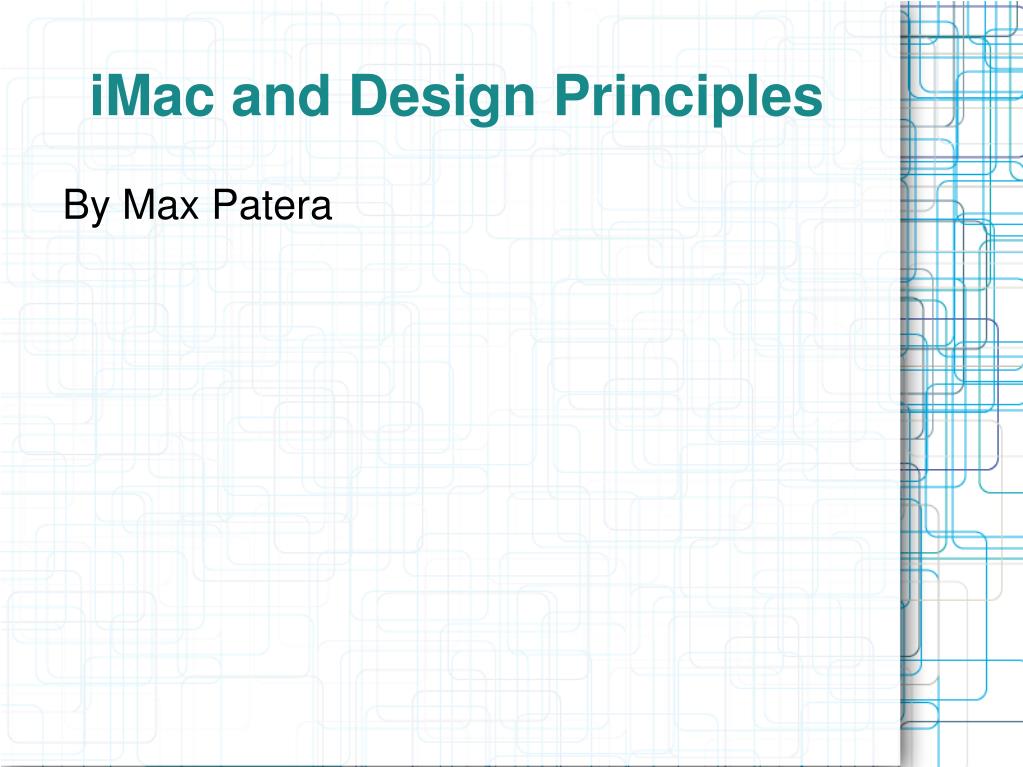 iMac and Design Principles

By Max Patera